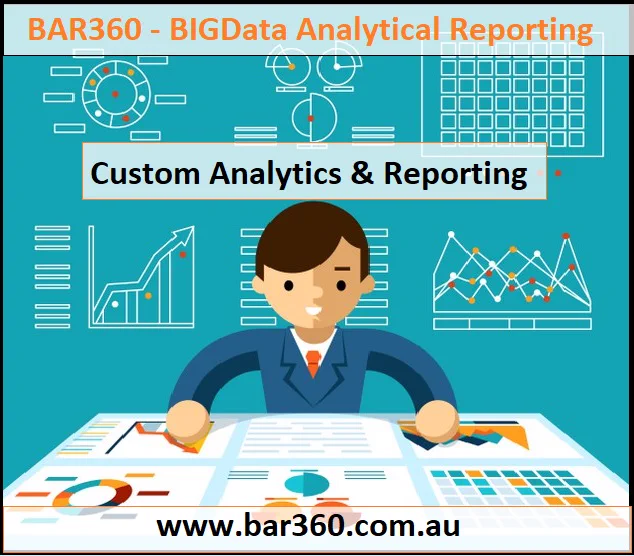 BAR360 - BIGData Analytical Reporting

Custom Analytics & Reporting

www.bar360.com.au